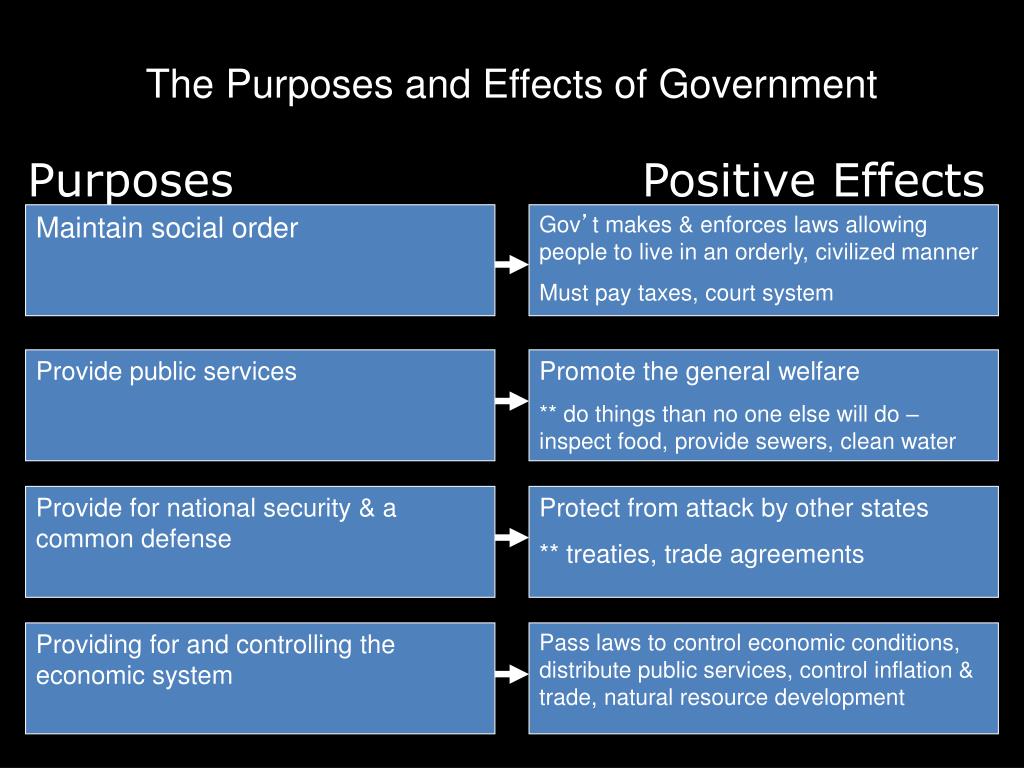 The Purposes and Effects of Government

Purposes

Positive Effects

Maintain social order

Gov’t makes & enforces laws allowing people to live in an orderly, civilized manner

Must pay taxes, court system

Provide public services

Promote the general welfare

** do things than no one else will do – inspect food, provide sewers, clean water

Provide for national security & a common defense

Protect from attack by other states

** treaties, trade agreements

Providing for and controlling the economic system

Pass laws to control economic conditions, distribute public services, control inflation & trade, natural resource development